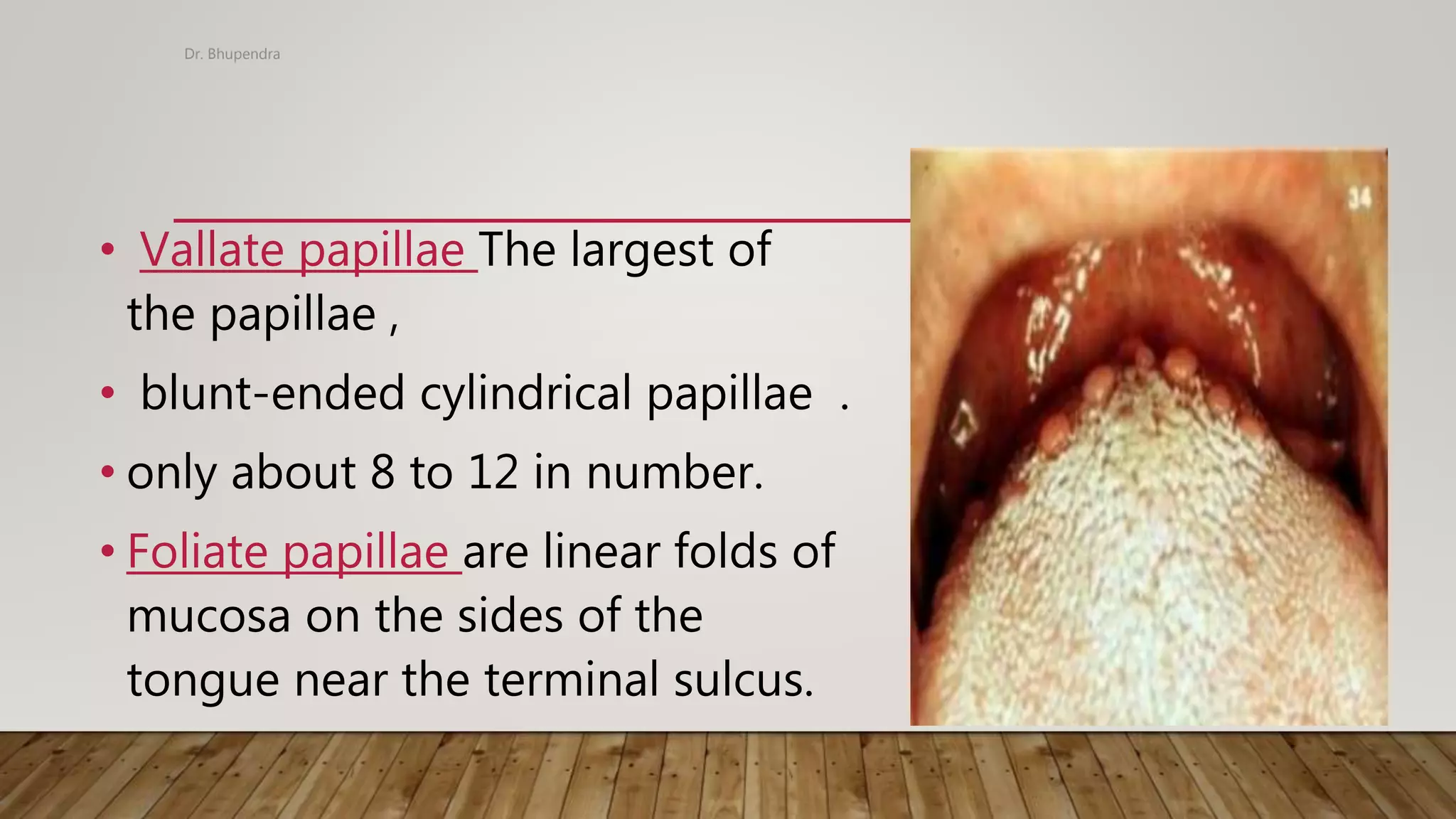 Dr. Bhupendra

• Vallate papillae The largest of the papillae ,

• blunt-ended cylindrical papillae .

• only about 8 to 12 in number.

• Foliate papillae are linear folds of mucosa on the sides of the tongue near the terminal sulcus.

34